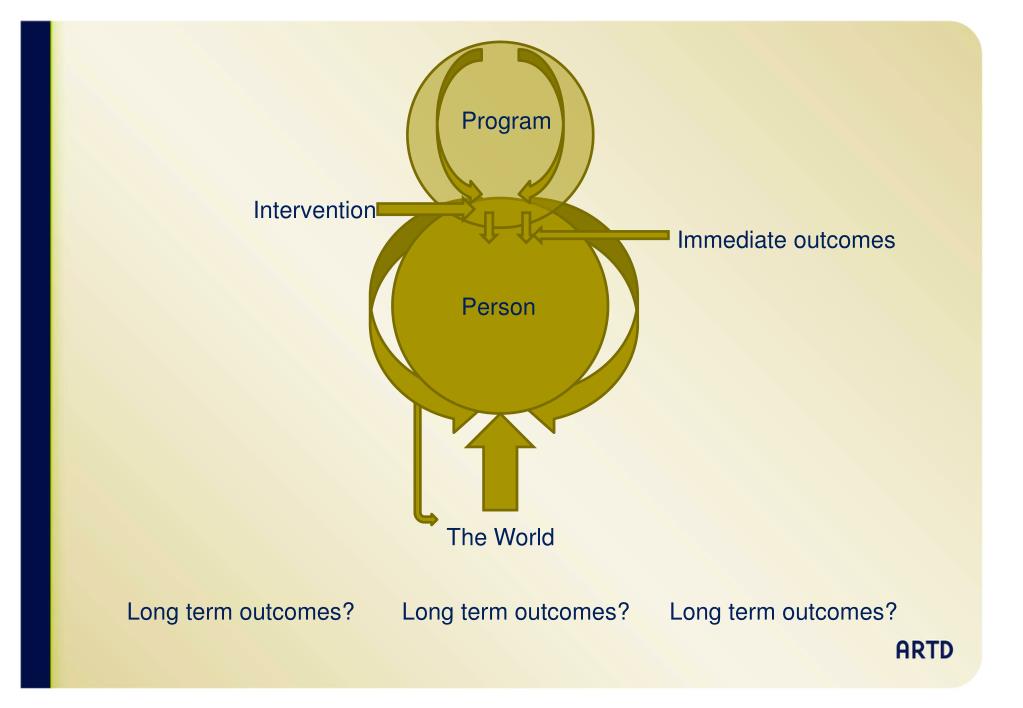 Program

Intervention

Immediate outcomes

Person

The World

Long term outcomes? Long term outcomes? Long term outcomes?

ARTD